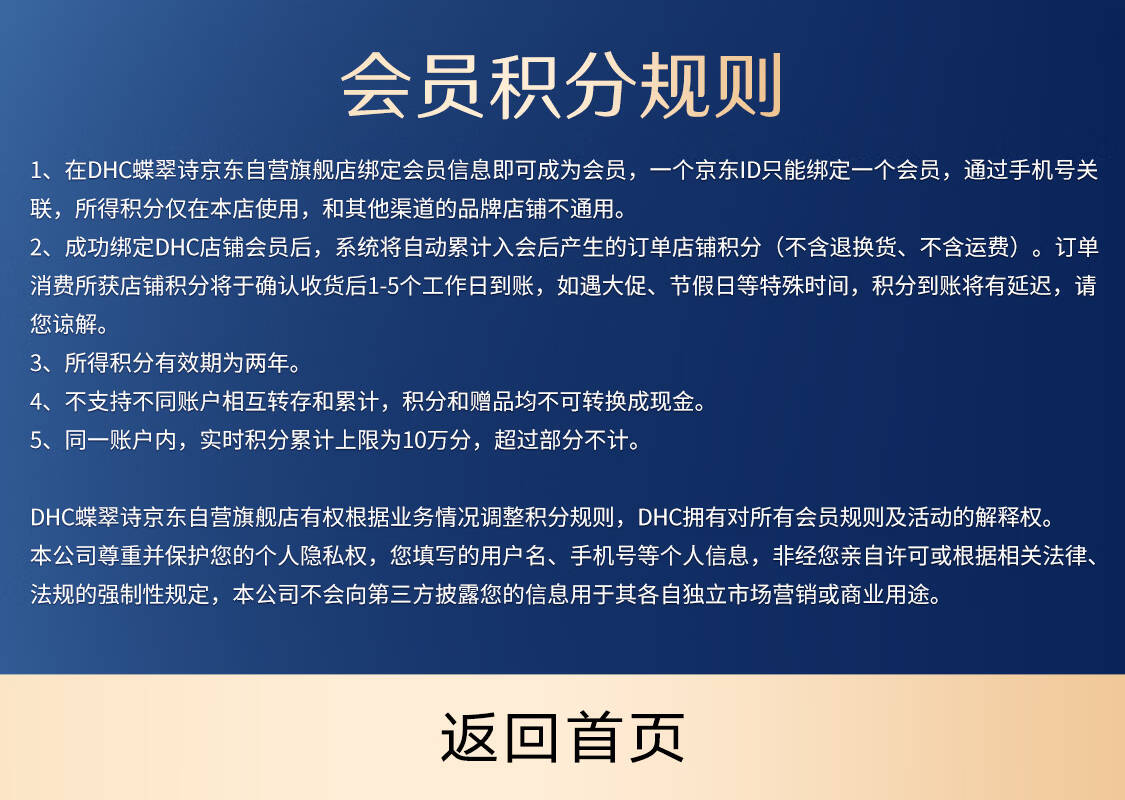 会员积分规则

1、在DHC蝶翠诗京东自营旗舰店绑定会员信息即可成为会员，一个京东ID只能绑定一个会员，通过手机号关联，所得积分仅在本店使用，和其他渠道的品牌店铺不通用。
2、成功绑定DHC店铺会员后，系统将自动累计入会后产生的订单店铺积分（不含退换货、不含运费）。订单消费所获店铺积分将于确认收货后1-5个工作日到账，如遇大促、节假日等特殊时间，积分到账将有延迟，请您谅解。
3、所得积分有效期为两年。
4、不支持不同账户相互转存和累计，积分和赠品均不可转换成现金。
5、同一账户内，实时积分累计上限为10万分，超过部分不计。

DHC蝶翠诗京东自营旗舰店有权根据业务情况调整积分规则，DHC拥有对所有会员规则及活动的解释权。
本公司尊重并保护您的个人隐私权，您填写的用户名、手机号等个人信息，非经您亲自许可或根据相关法律、法规的强制性规定，本公司不会向第三方披露您的信息用于其各自独立市场营销或商业用途。

返回首页